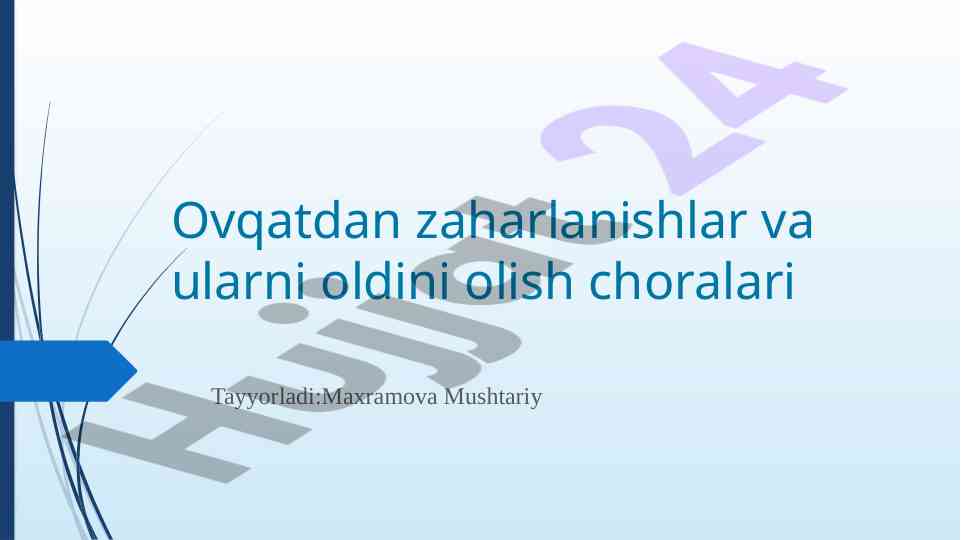 Ovqatdan zaharlanishlar va ularni oldini olish choralari

Tayyorladi:Maxramova Mushtariy

Hujjat 24